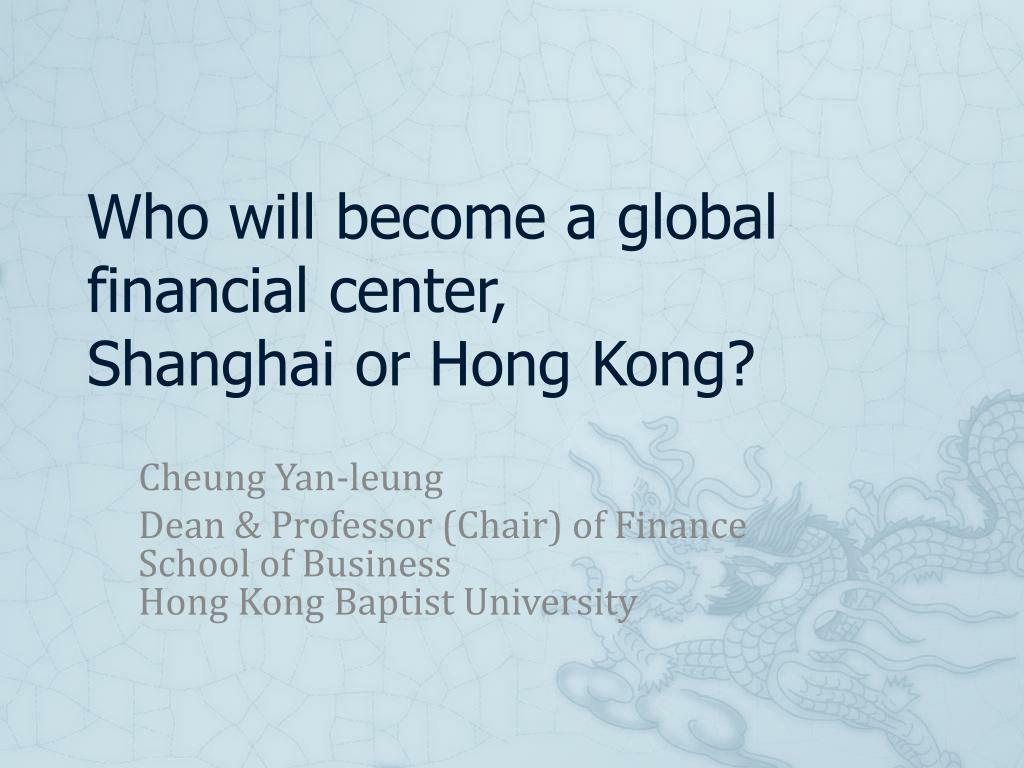 Who will become a global financial center,
Shanghai or Hong Kong?

Cheung Yan-leung

Dean & Professor (Chair) of Finance
School of Business
Hong Kong Baptist University